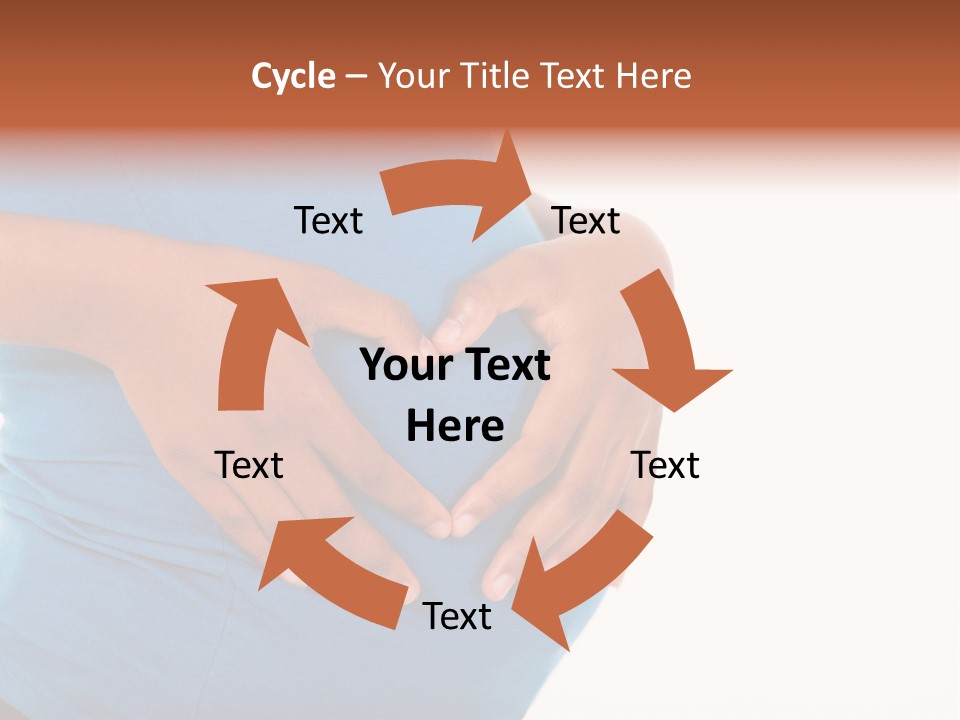 Cycle – Your Title Text Here

Text

Text

Your Text Here

Text

Text

Text